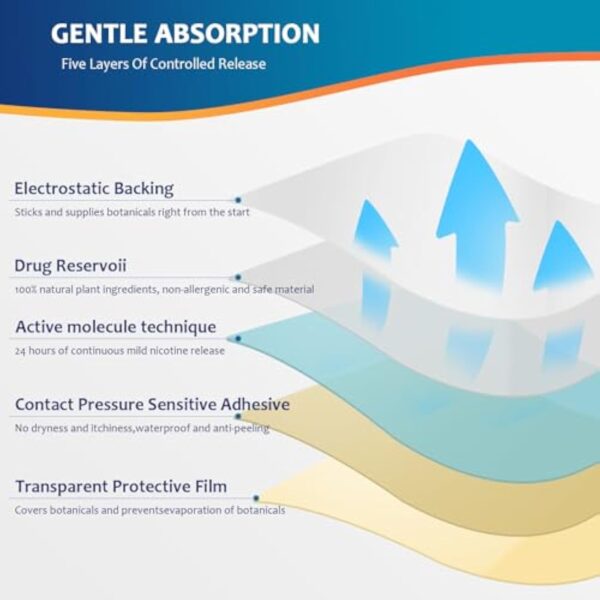 GENTLE ABSORPTION
Five Layers Of Controlled Release

Electrostatic Backing
Sticks and supplies botanicals right from the start

Drug Reservoii
100% natural plant ingredients, non-allergenic and safe material

Active molecule technique
24 hours of continuous mild nicotine release

Contact Pressure Sensitive Adhesive
No dryness and itchiness,waterproof and anti-peeling

Transparent Protective Film
Covers botanicals and preventsevaporation of botanicals